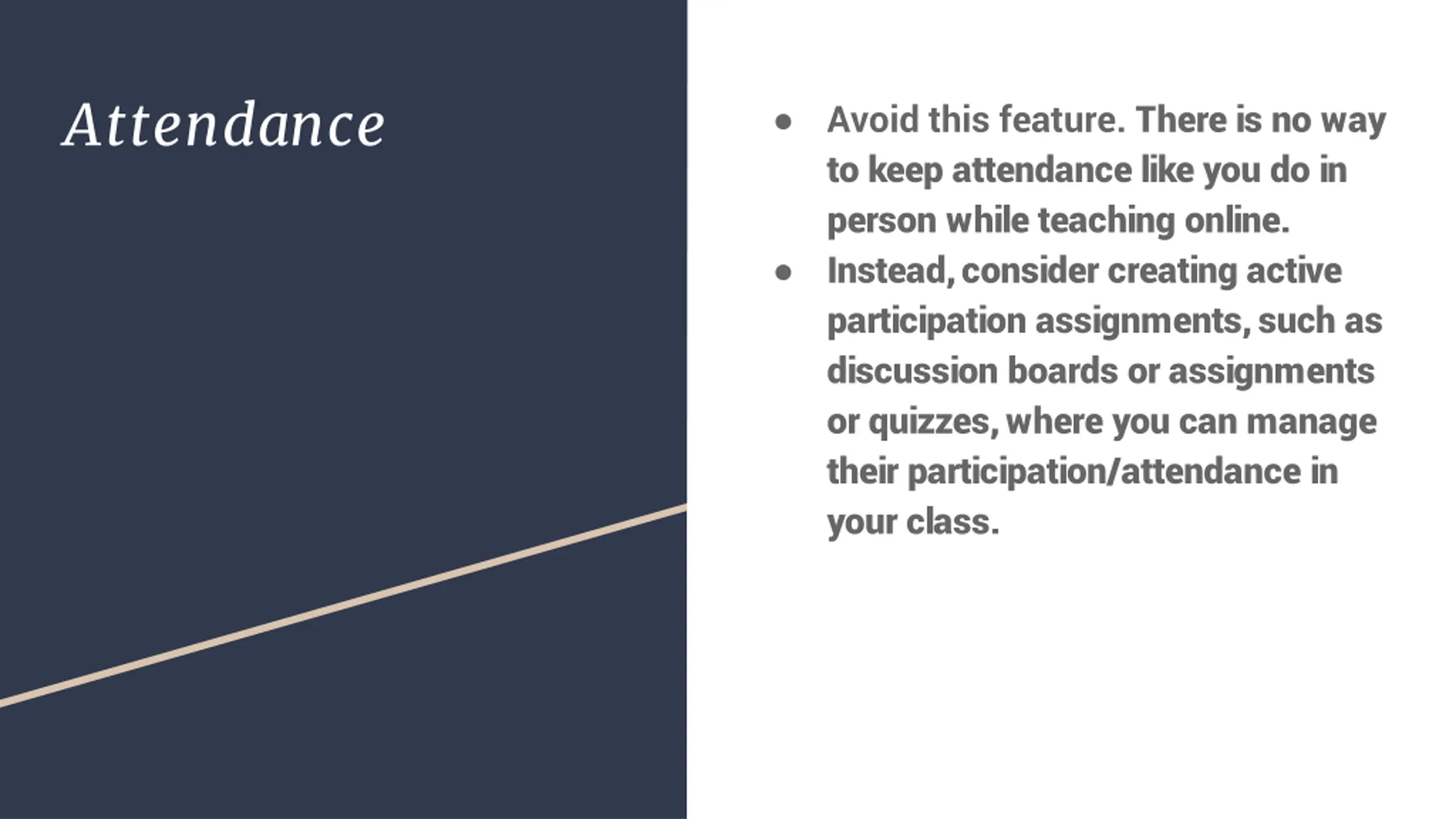 Attendance

● Avoid this feature. There is no way to keep attendance like you do in person while teaching online.
● Instead, consider creating active participation assignments, such as discussion boards or assignments or quizzes, where you can manage their participation/attendance in your class.